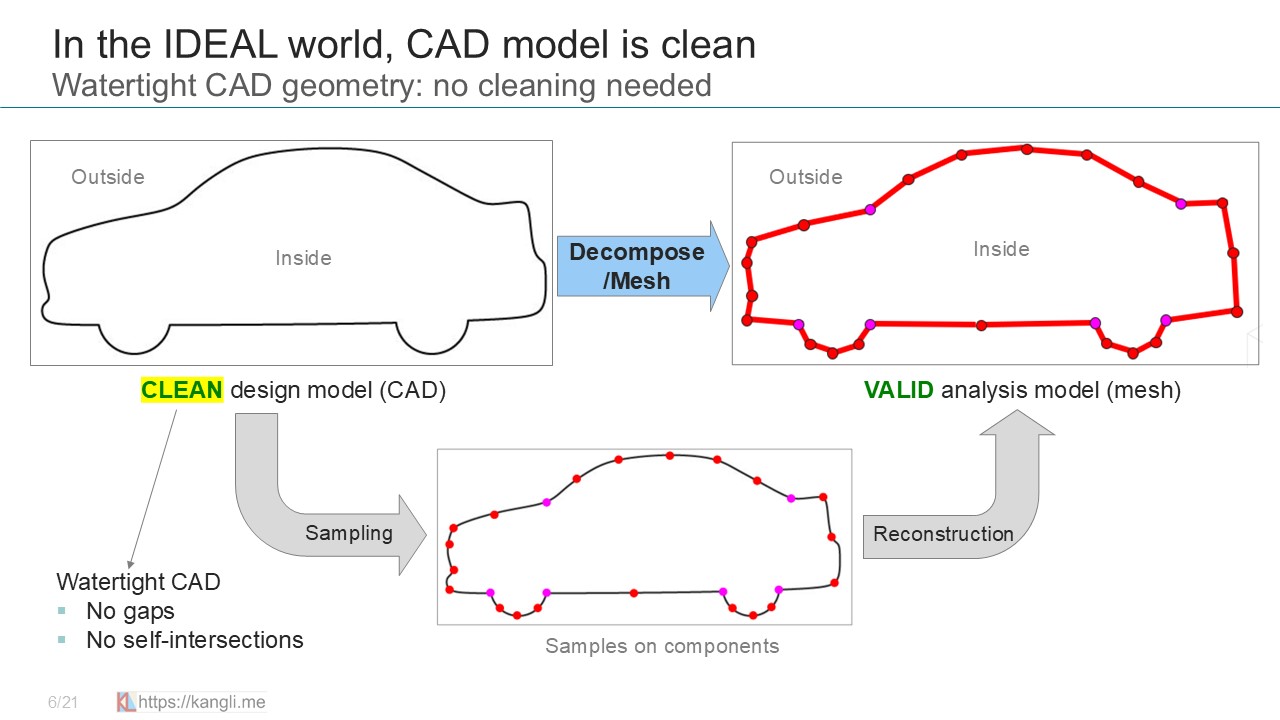 In the IDEAL world, CAD model is clean
Watertight CAD geometry: no cleaning needed

Outside

Inside

Decompose /Mesh

Outside

Inside

CLEAN design model (CAD)

VALID analysis model (mesh)

Sampling

Reconstruction

Watertight CAD
▪ No gaps
▪ No self-intersections

Samples on components

6/21 https://kangli.me